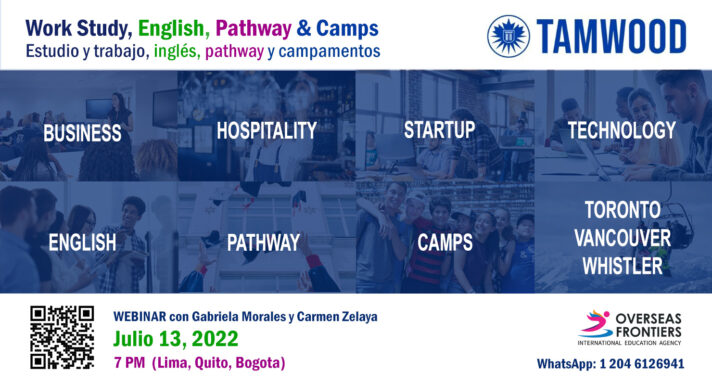 Work Study, English, Pathway & Camps
Estudio y trabajo, inglés, pathway y campamentos

TAMWOOD

BUSINESS

HOSPITALITY

STARTUP

TECHNOLOGY

ENGLISH

PATHWAY

CAMPS

TORONTO
VANCOUVER
WHISTLER

WEBINAR con Gabriela Morales y Carmen Zelaya
Julio 13, 2022
7 PM (Lima, Quito, Bogota)

OVERSEAS
FRONTIERS
INTERNATIONAL EDUCATION AGENCY

WhatsApp: 1 204 6126941